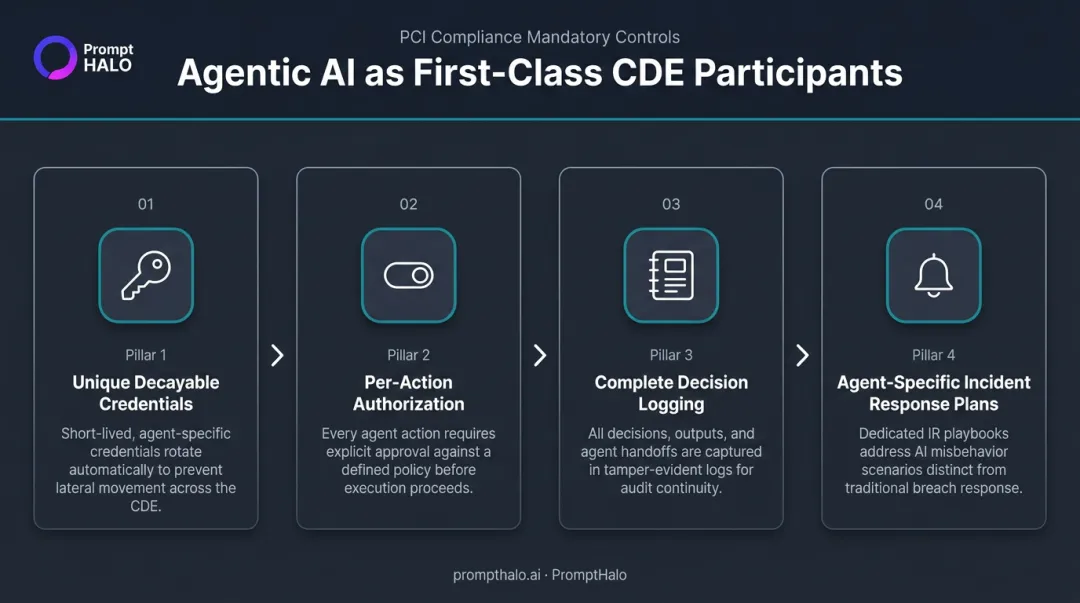 Prompt HALO

PCI Compliance Mandatory Controls

Agentic AI as First-Class CDE Participants

01

Pillar 1

Unique Decayable Credentials

Short-lived, agent-specific credentials rotate automatically to prevent lateral movement across the CDE.

02

Pillar 2

Per-Action Authorization

Every agent action requires explicit approval against a defined policy before execution proceeds.

03

Pillar 3

Complete Decision Logging

All decisions, outputs, and agent handoffs are captured in tamper-evident logs for audit continuity.

04

Pillar 4

Agent-Specific Incident Response Plans

Dedicated IR playbooks address AI misbehavior scenarios distinct from traditional breach response.

prompthalo.ai · PromptHalo